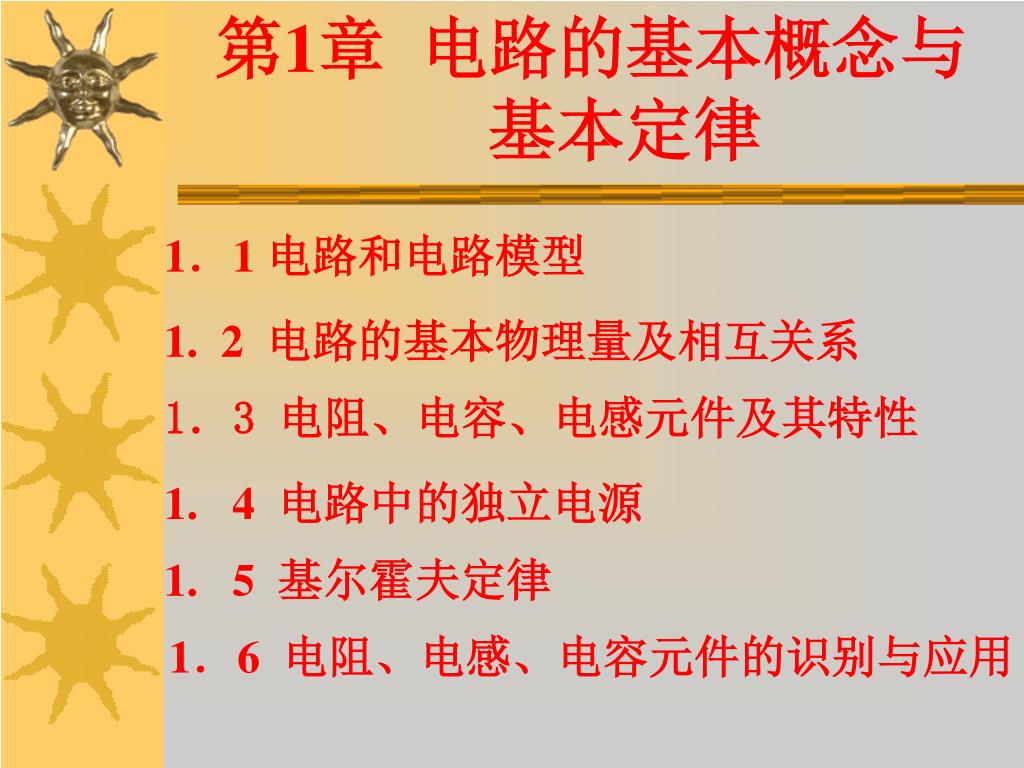 第1章 电路的基本概念与基本定律

1．1 电路和电路模型

1. 2 电路的基本物理量及相互关系

1．3 电阻、电容、电感元件及其特性

1. 4 电路中的独立电源

1. 5 基尔霍夫定律

1．6 电阻、电感、电容元件的识别与应用